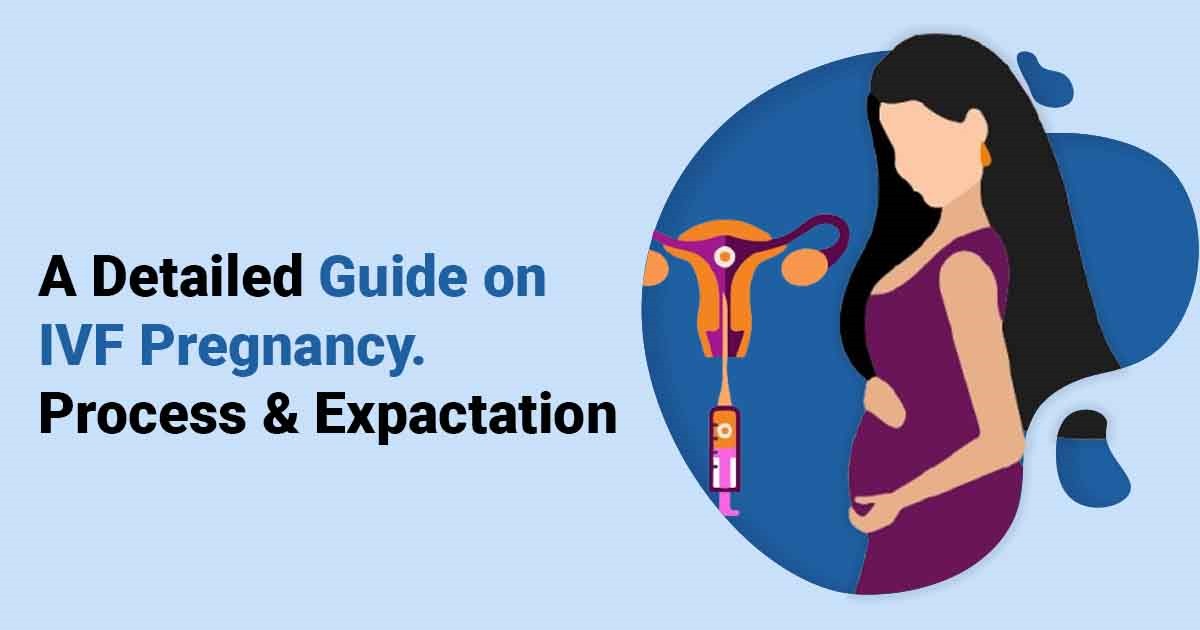 A Detailed Guide on IVF Pregnancy. Process & Expactation